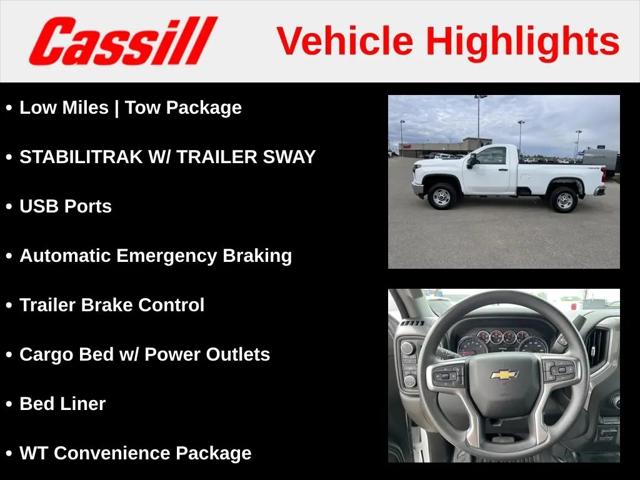 Cassill Vehicle Highlights

• Low Miles | Tow Package

• STABILITRAK W/ TRAILER SWAY

• USB Ports

• Automatic Emergency Braking

• Trailer Brake Control

• Cargo Bed w/ Power Outlets

• Bed Liner

• WT Convenience Package